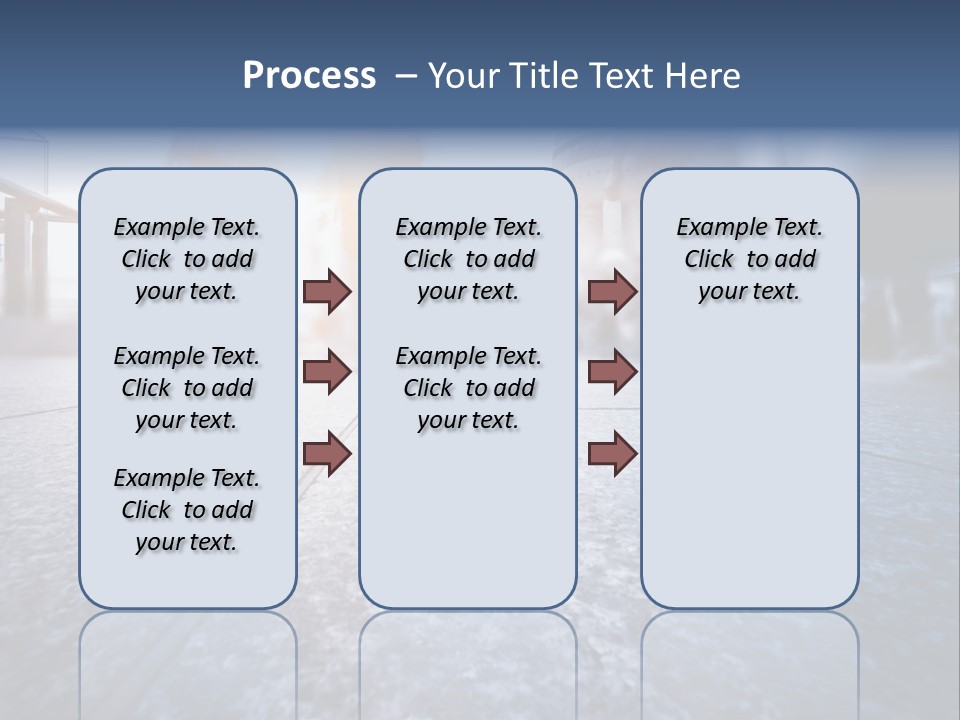 Process – Your Title Text Here

Example Text. Click to add your text.

Example Text. Click to add your text.

Example Text. Click to add your text.

Example Text. Click to add your text.

Example Text. Click to add your text.

Example Text. Click to add your text.